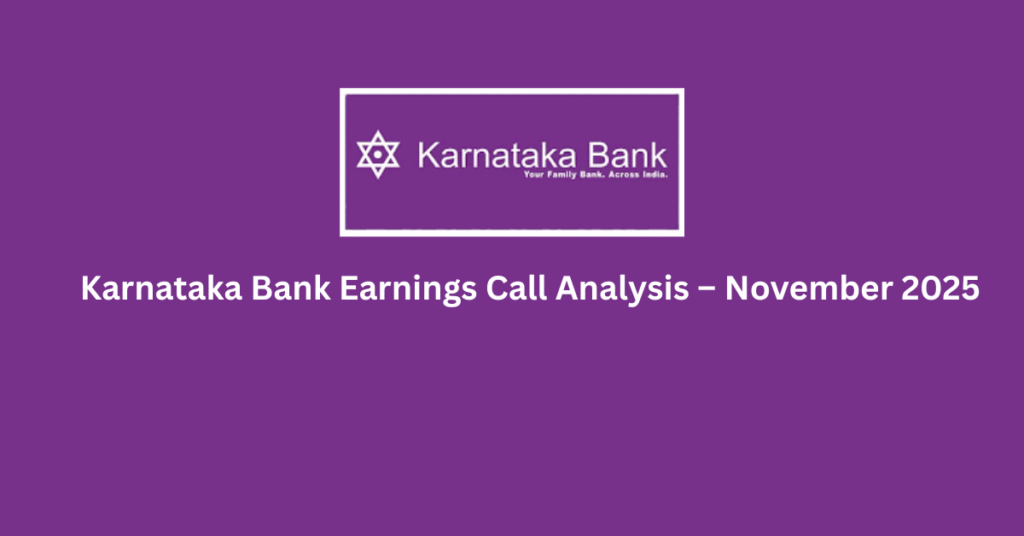 Karnataka Bank
Your Family Bank. Across India.

Karnataka Bank Earnings Call Analysis – November 2025